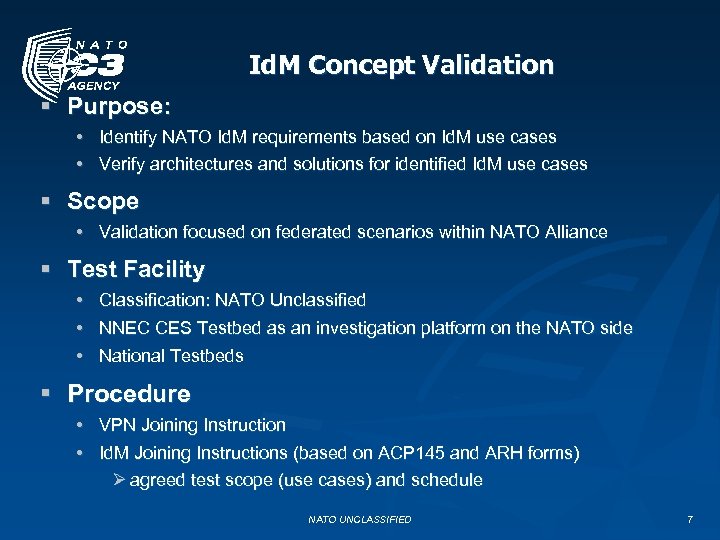 NATO C3 AGENCY

IdM Concept Validation

▪ Purpose:
• Identify NATO IdM requirements based on IdM use cases
• Verify architectures and solutions for identified IdM use cases

▪ Scope
• Validation focused on federated scenarios within NATO Alliance

▪ Test Facility
• Classification: NATO Unclassified
• NNEC CES Testbed as an investigation platform on the NATO side
• National Testbeds

▪ Procedure
• VPN Joining Instruction
• IdM Joining Instructions (based on ACP145 and ARH forms)
➢ agreed test scope (use cases) and schedule

NATO UNCLASSIFIED

7